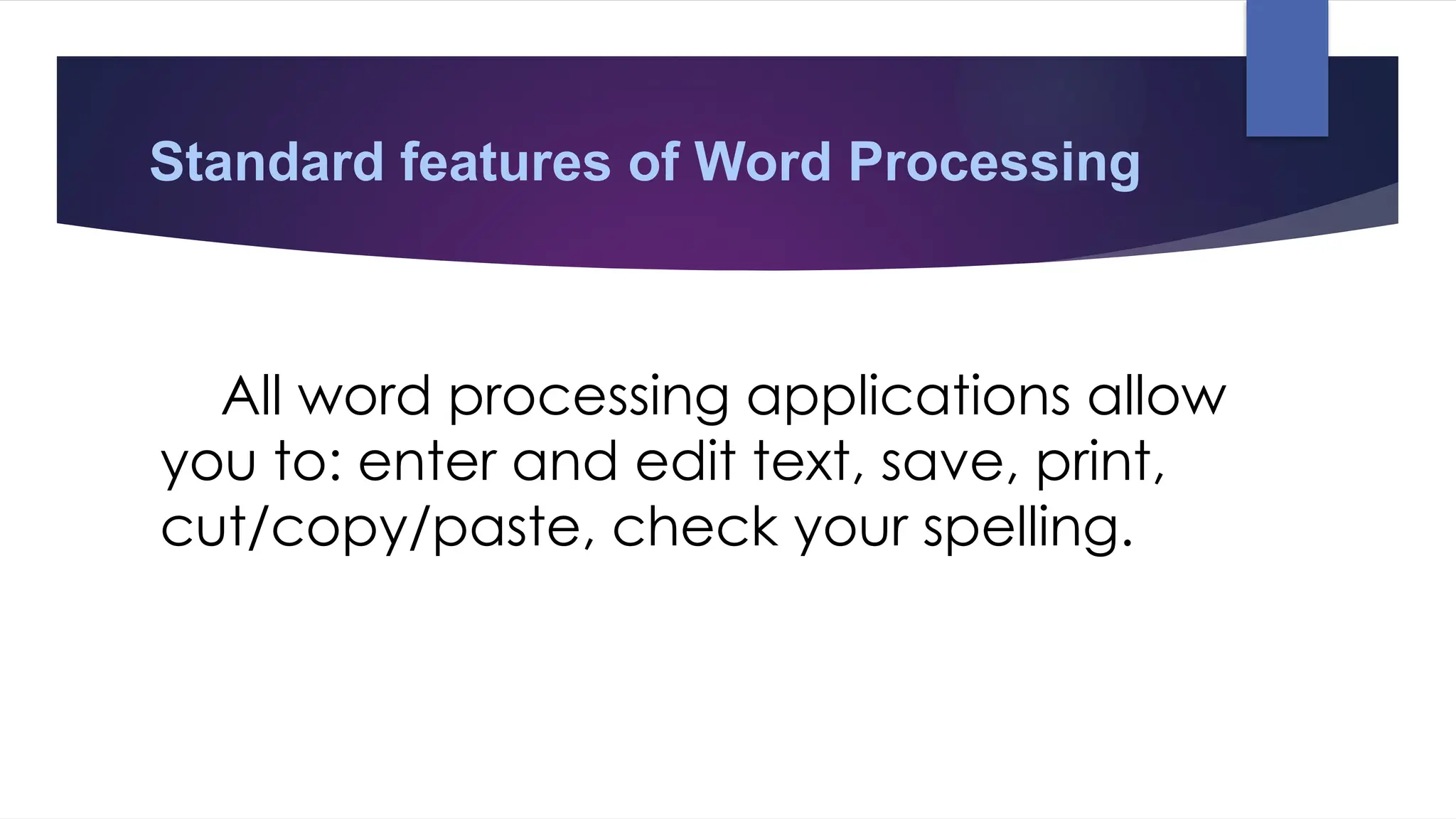 Standard features of Word Processing

All word processing applications allow you to: enter and edit text, save, print, cut/copy/paste, check your spelling.